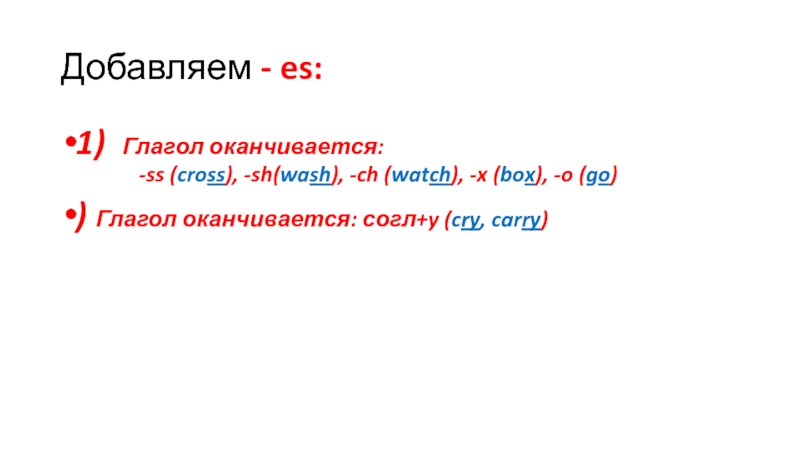 Добавляем - es:

•1) Глагол оканчивается:
-ss (cross), -sh(wash), -ch (watch), -x (box), -o (go)

•) Глагол оканчивается: согл+y (cry, carry)